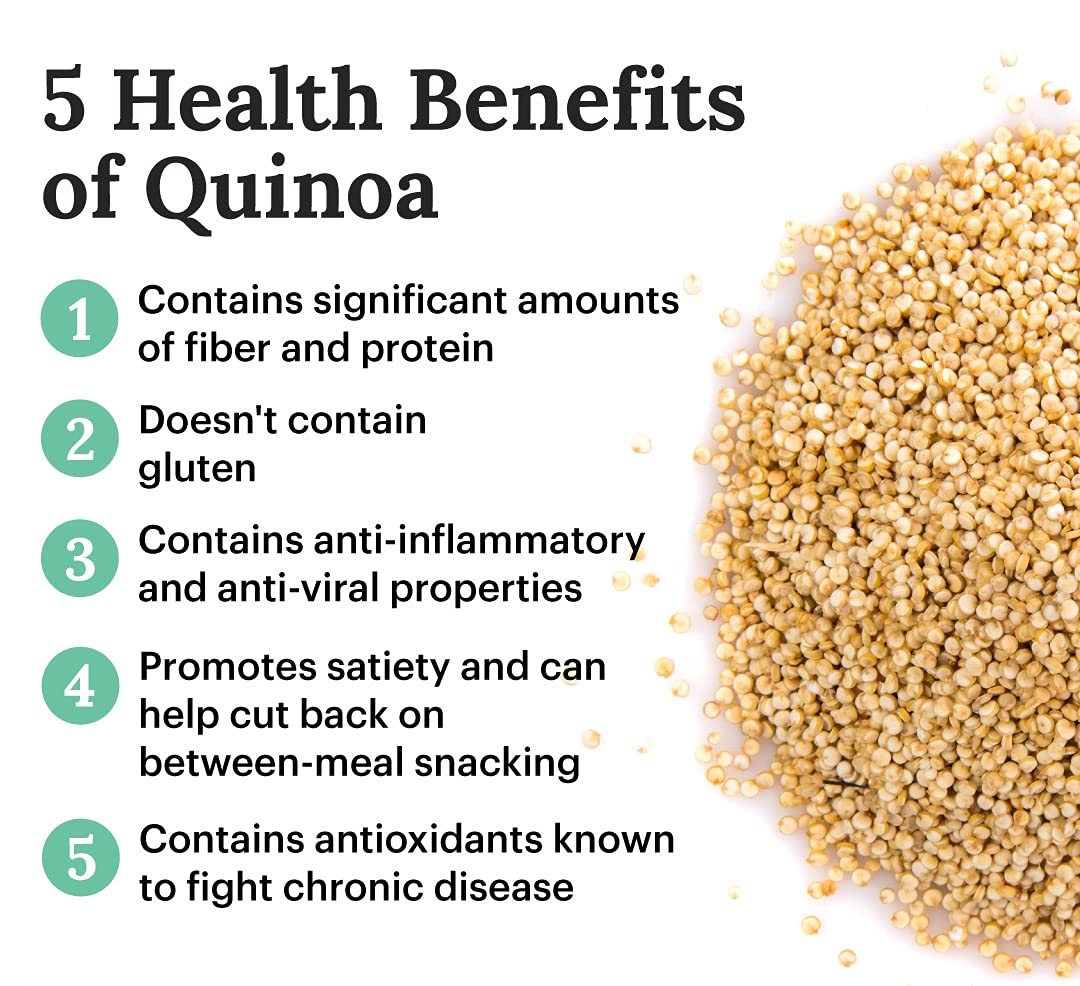 5 Health Benefits of Quinoa

1 Contains significant amounts of fiber and protein

2 Doesn't contain gluten

3 Contains anti-inflammatory and anti-viral properties

4 Promotes satiety and can help cut back on between-meal snacking

5 Contains antioxidants known to fight chronic disease